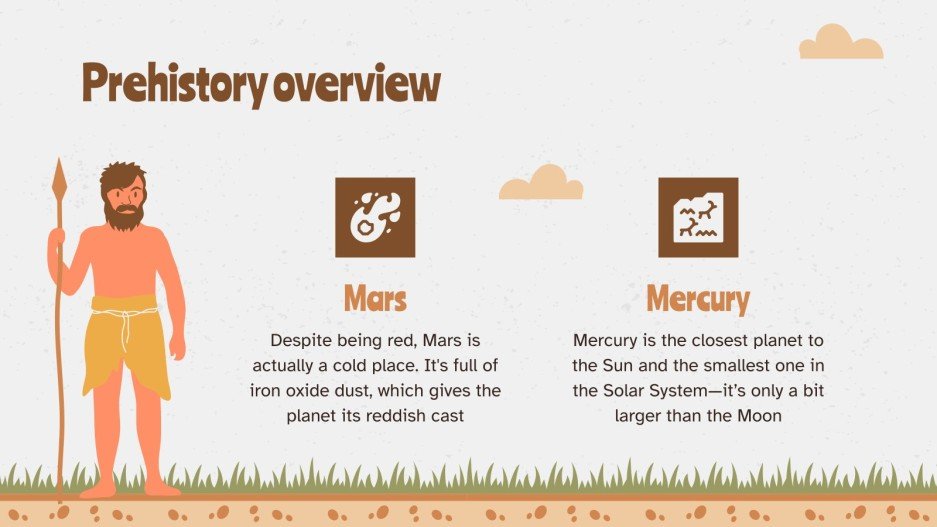 Prehistory overview

Mars

Despite being red, Mars is actually a cold place. It's full of iron oxide dust, which gives the planet its reddish cast

Mercury

Mercury is the closest planet to the Sun and the smallest one in the Solar System—it's only a bit larger than the Moon